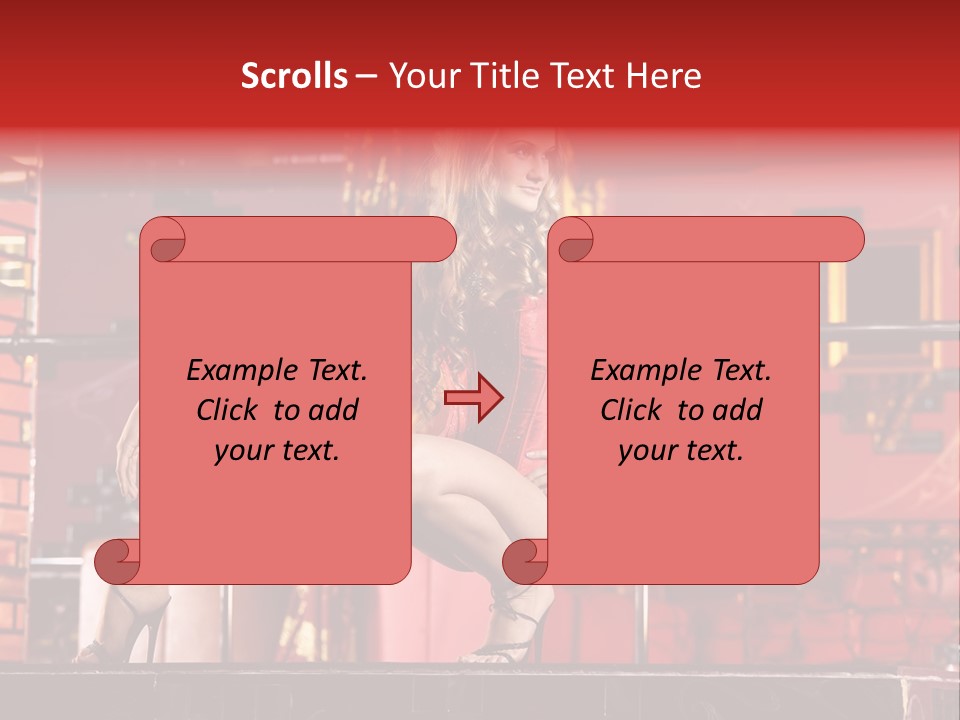 Scrolls – Your Title Text Here

Example Text. Click to add your text.

Example Text. Click to add your text.